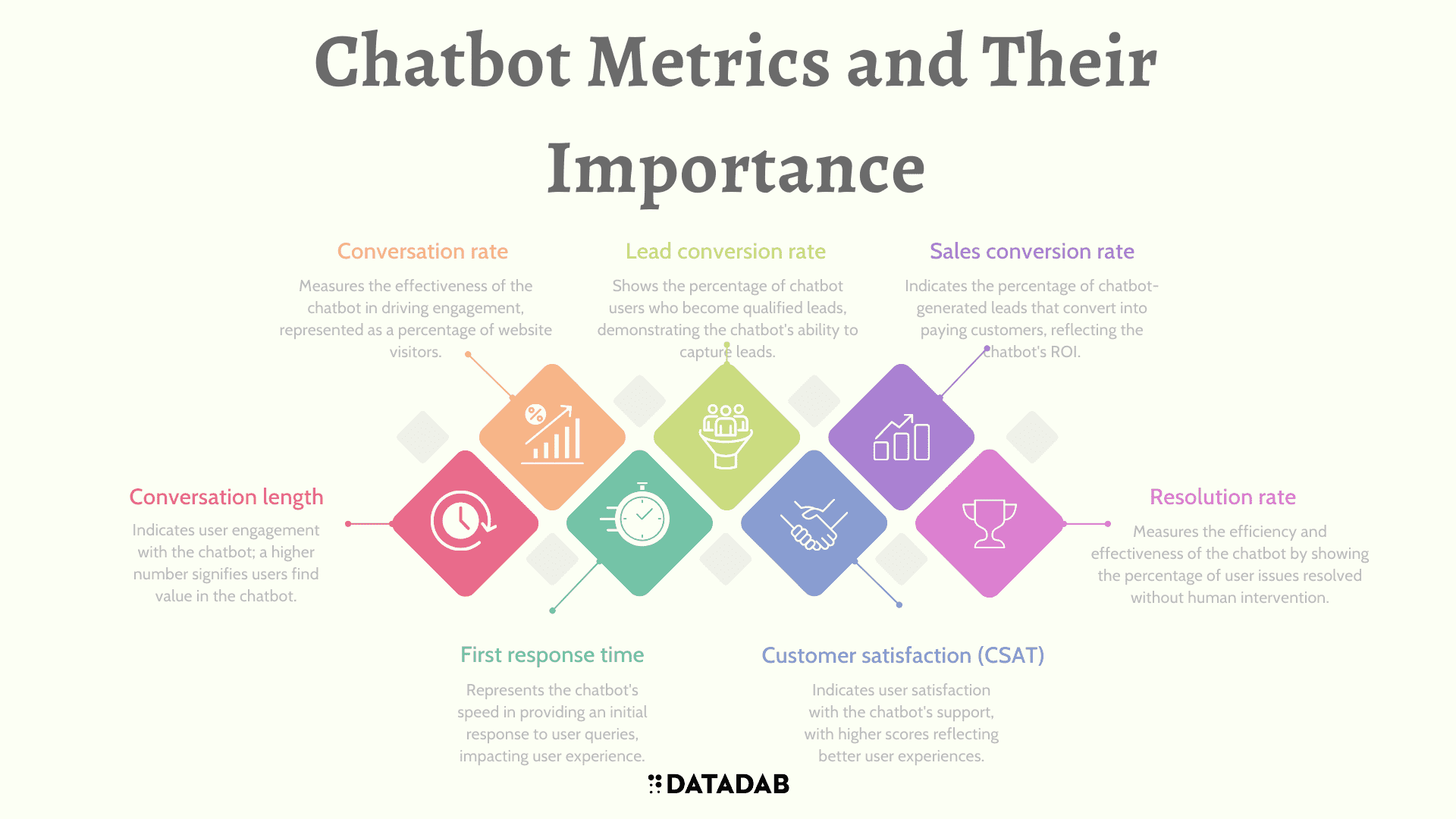 Chatbot Metrics and Their Importance

Conversation rate

Measures the effectiveness of the chatbot in driving engagement, represented as a percentage of website visitors.

Lead conversion rate

Shows the percentage of chatbot users who become qualified leads, demonstrating the chatbot's ability to capture leads.

Sales conversion rate

Indicates the percentage of chatbot-generated leads that convert into paying customers, reflecting the chatbot's ROI.

Conversation length

Indicates user engagement with the chatbot; a higher number signifies users find value in the chatbot.

Resolution rate

Measures the efficiency and effectiveness of the chatbot by showing the percentage of user issues resolved without human intervention.

First response time

Represents the chatbot's speed in providing an initial response to user queries, impacting user experience.

Customer satisfaction (CSAT)

Indicates user satisfaction with the chatbot's support, with higher scores reflecting better user experiences.

DATADAB